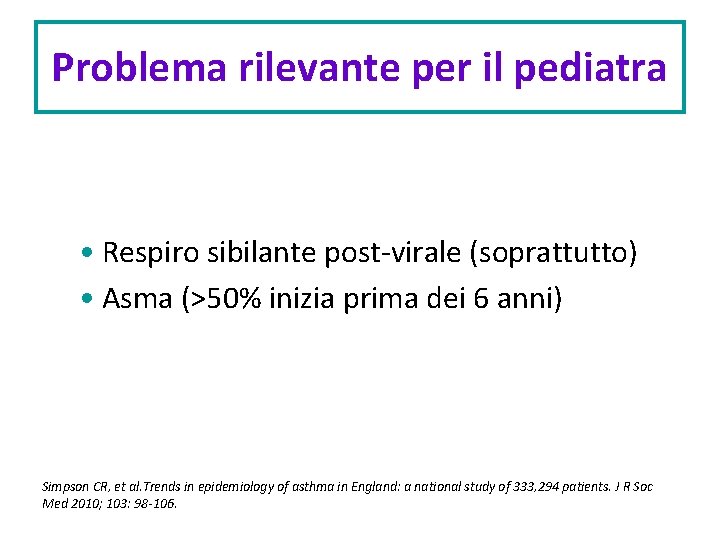 Problema rilevante per il pediatra

• Respiro sibilante post-virale (soprattutto)
• Asma (>50% inizia prima dei 6 anni)

Simpson CR, et al.Trends in epidemiology of asthma in England: a national study of 333,294 patients. J R Soc Med 2010; 103: 98-106.